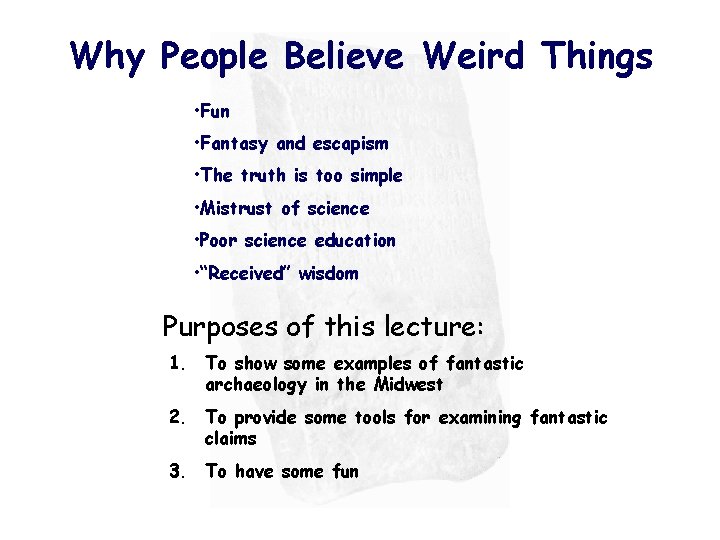 Why People Believe Weird Things

•Fun

•Fantasy and escapism

•The truth is too simple

•Mistrust of science

•Poor science education

•"Received" wisdom

Purposes of this lecture:

1. To show some examples of fantastic archaeology in the Midwest

2. To provide some tools for examining fantastic claims

3. To have some fun